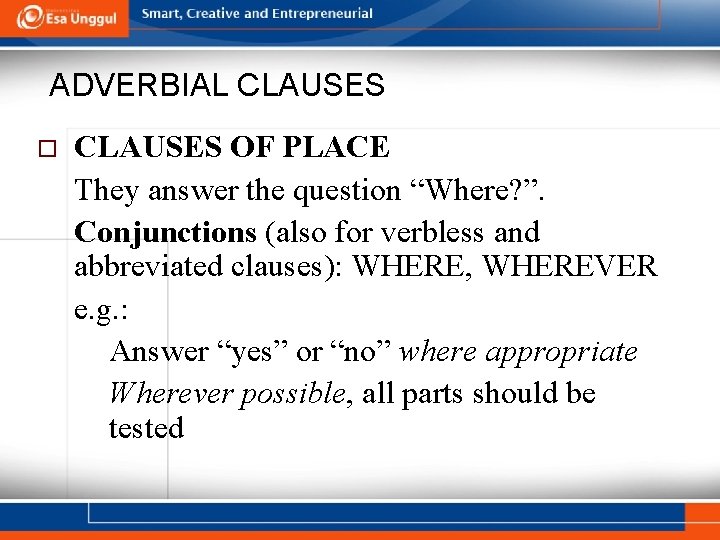 Esa Unggul
Smart, Creative and Entrepreneurial

ADVERBIAL CLAUSES

CLAUSES OF PLACE

They answer the question “Where?”.

Conjunctions (also for verbless and abbreviated clauses): WHERE, WHEREVER

e.g.:

Answer “yes” or “no” where appropriate

Wherever possible, all parts should be tested